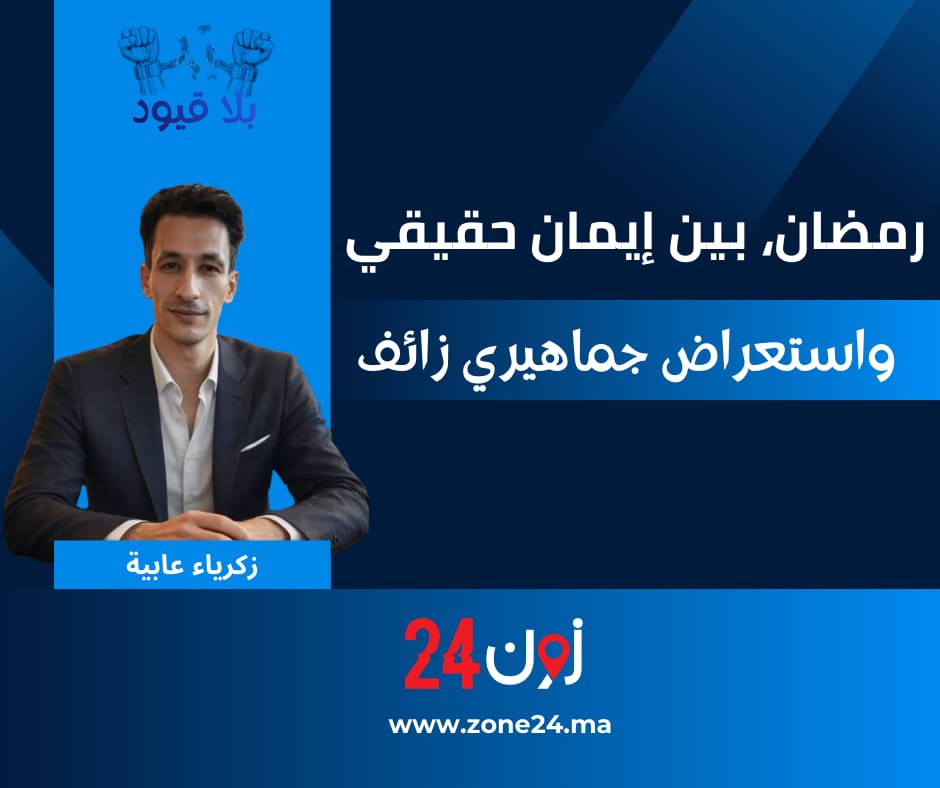 بلا قيود

رمضان، بين إيمان حقيقي

واستعراض جماهيري زائف

زكرياء عابية

زون 24

www.zone24.ma